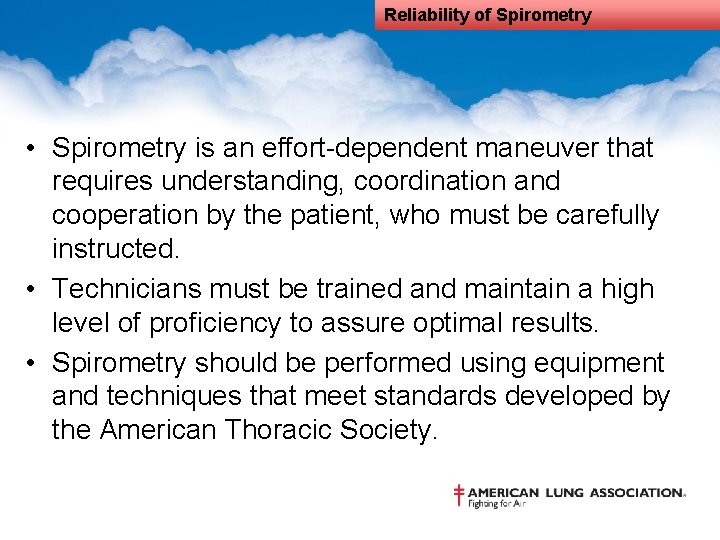 Reliability of Spirometry

• Spirometry is an effort-dependent maneuver that requires understanding, coordination and cooperation by the patient, who must be carefully instructed.
• Technicians must be trained and maintain a high level of proficiency to assure optimal results.
• Spirometry should be performed using equipment and techniques that meet standards developed by the American Thoracic Society.

AMERICAN LUNG ASSOCIATION.
Fighting for Air